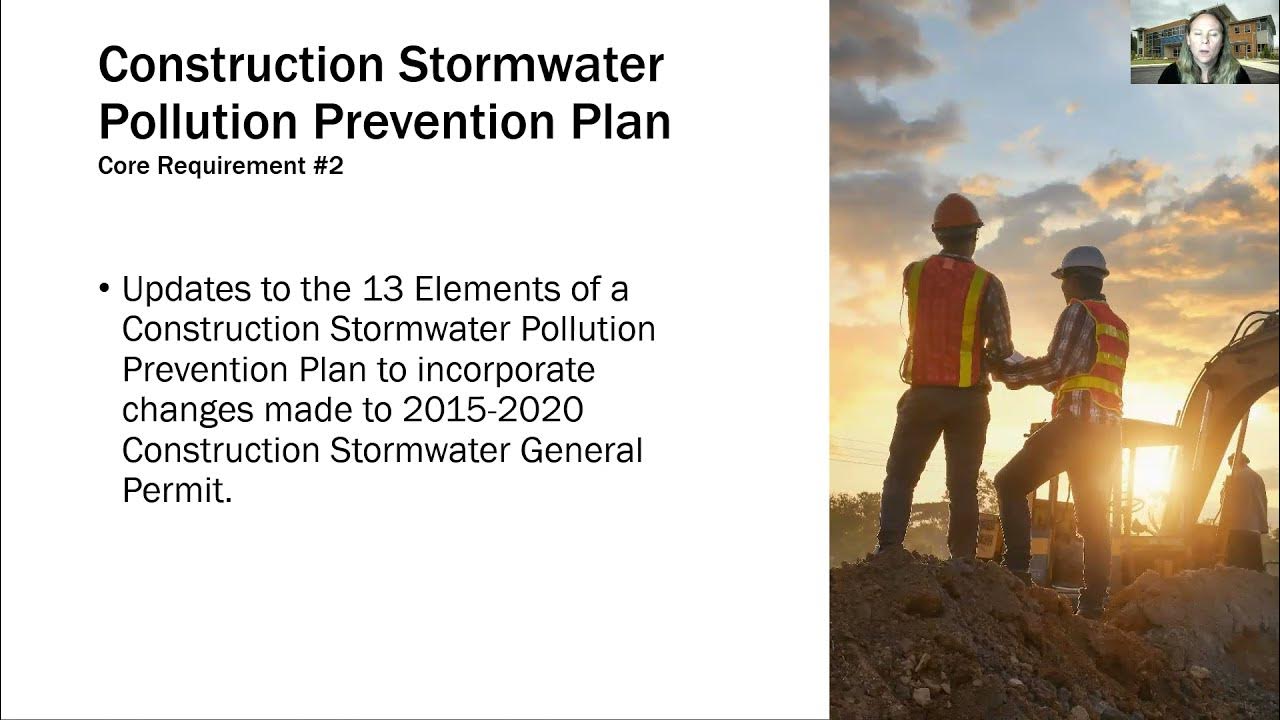 Construction Stormwater Pollution Prevention Plan
Core Requirement #2

• Updates to the 13 Elements of a Construction Stormwater Pollution Prevention Plan to incorporate changes made to 2015-2020 Construction Stormwater General Permit.